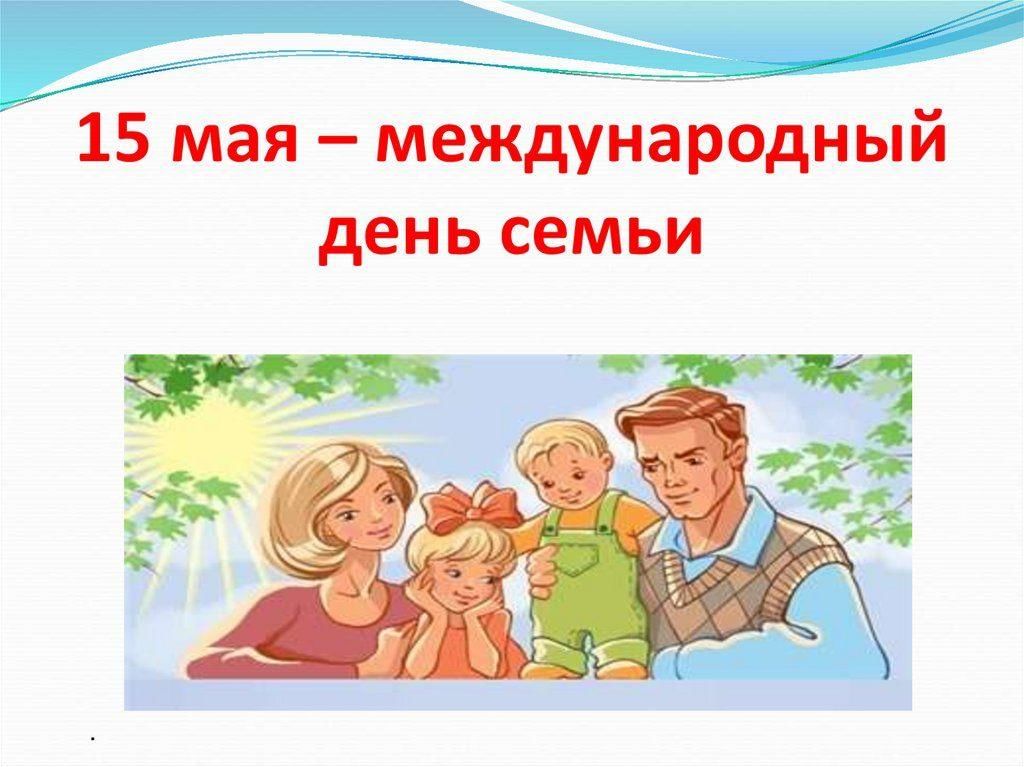 15 мая – международный день семьи

.